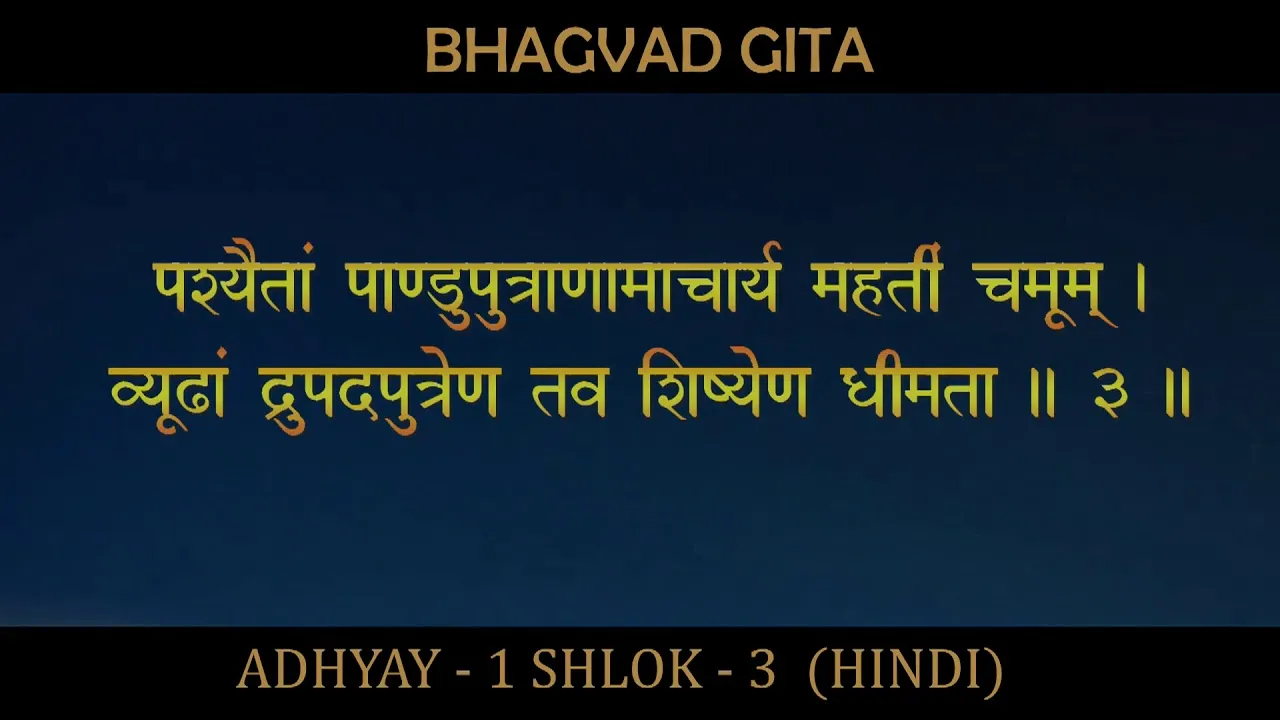 BHAGVAD GITA

पश्यैतां पाण्डुपुत्राणामाचार्य महतीं चमूम् ।
व्यूढां द्रुपदपुत्रेण तव शिष्येण धीमता ॥ ३ ॥

ADHYAY - 1 SHLOK - 3 (HINDI)